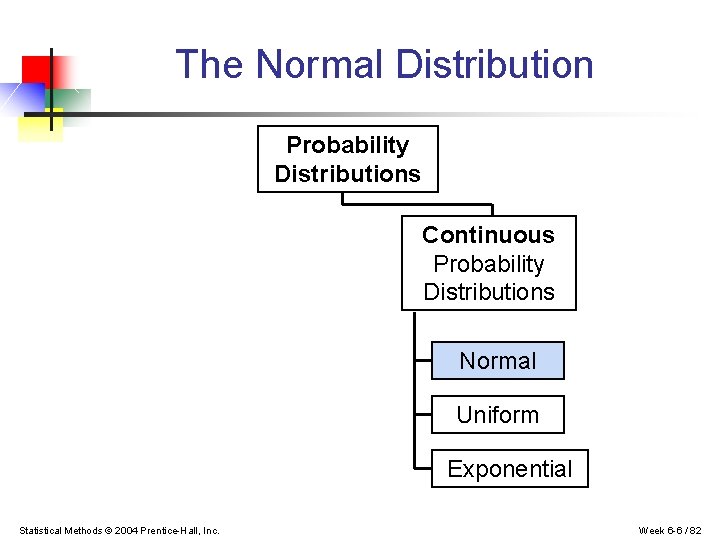 The Normal Distribution

Probability Distributions

Continuous Probability Distributions

Normal

Uniform

Exponential

Statistical Methods © 2004 Prentice-Hall, Inc.

Week 6-6 / 82